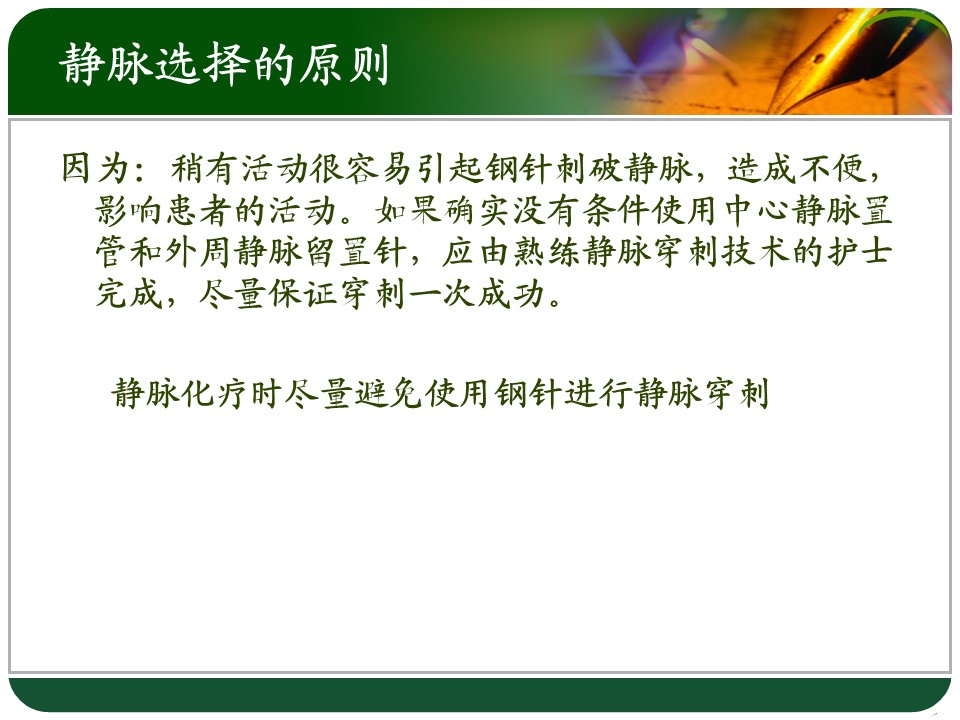 静脉选择的原则

因为：稍有活动很容易引起钢针刺破静脉，造成不便，影响患者的活动。如果确实没有条件使用中心静脉置管和外周静脉留置针，应由熟练静脉穿刺技术的护士完成，尽量保证穿刺一次成功。

静脉化疗时尽量避免使用钢针进行静脉穿刺